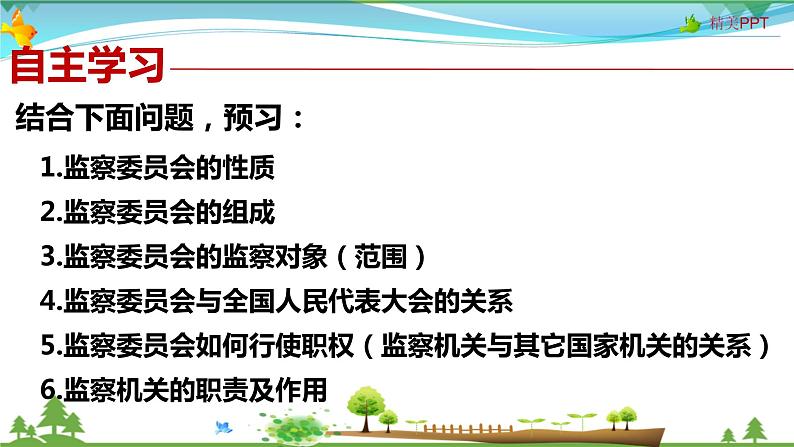 精美PPT

自主学习

结合下面问题，预习：

1.监察委员会的性质

2.监察委员会的组成

3.监察委员会的监察对象（范围）

4.监察委员会与全国人民代表大会的关系

5.监察委员会如何行使职权（监察机关与其它国家机关的关系）

6.监察机关的职责及作用